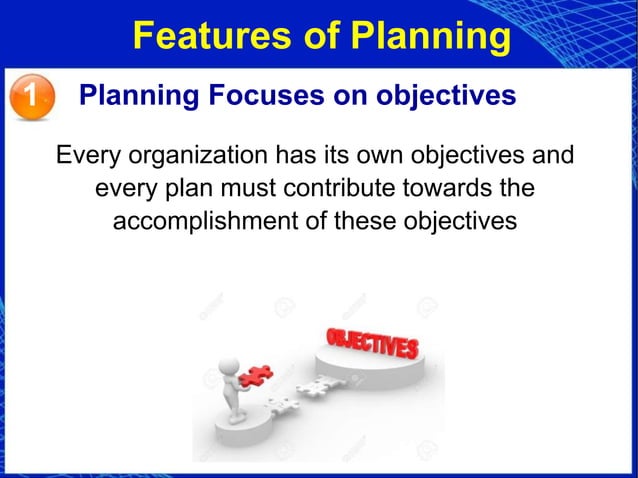 Features of Planning

1 Planning Focuses on objectives

Every organization has its own objectives and every plan must contribute towards the accomplishment of these objectives

OBJECTIVES